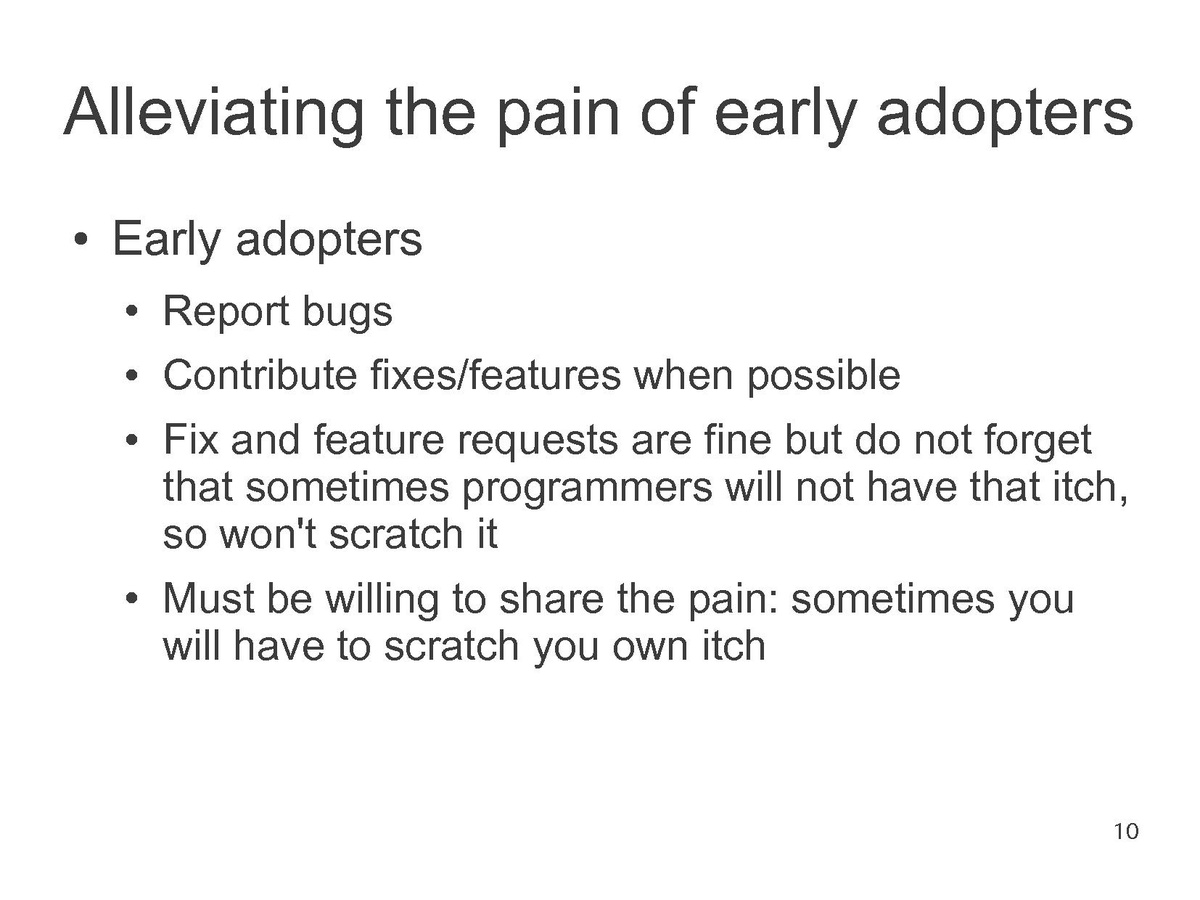 Alleviating the pain of early adopters

• Early adopters
  • Report bugs
  • Contribute fixes/features when possible
  • Fix and feature requests are fine but do not forget that sometimes programmers will not have that itch, so won't scratch it
  • Must be willing to share the pain: sometimes you will have to scratch you own itch

10